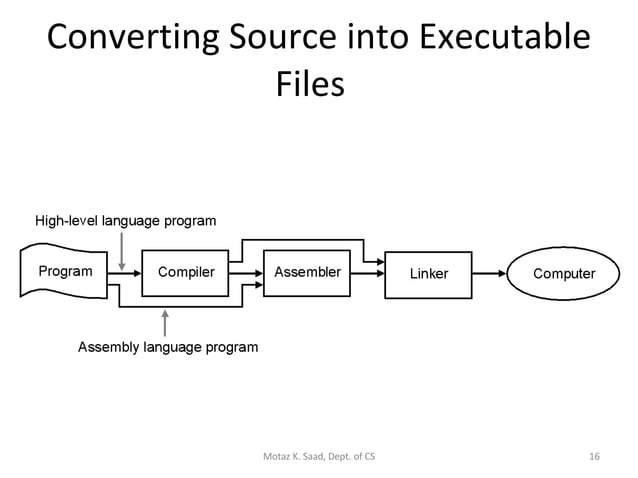 Converting Source into Executable Files

High-level language program

Program

Compiler

Assembler

Linker

Computer

Assembly language program

Motaz K. Saad, Dept. of CS

16